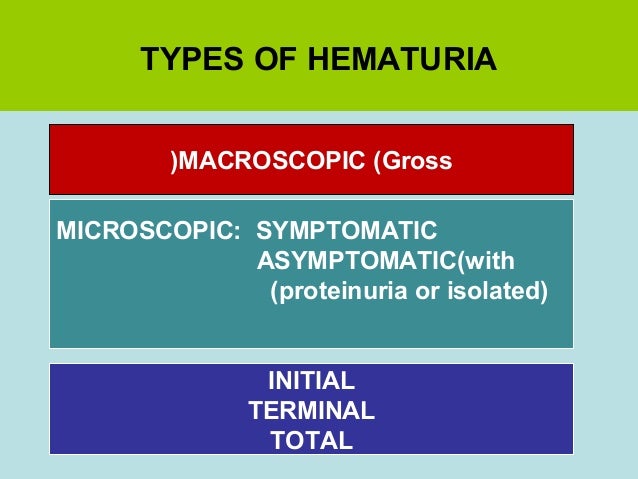 TYPES OF HEMATURIA

)MACROSCOPIC (Gross

MICROSCOPIC: SYMPTOMATIC
ASYMPTOMATIC(with
(proteinuria or isolated)

INITIAL
TERMINAL
TOTAL